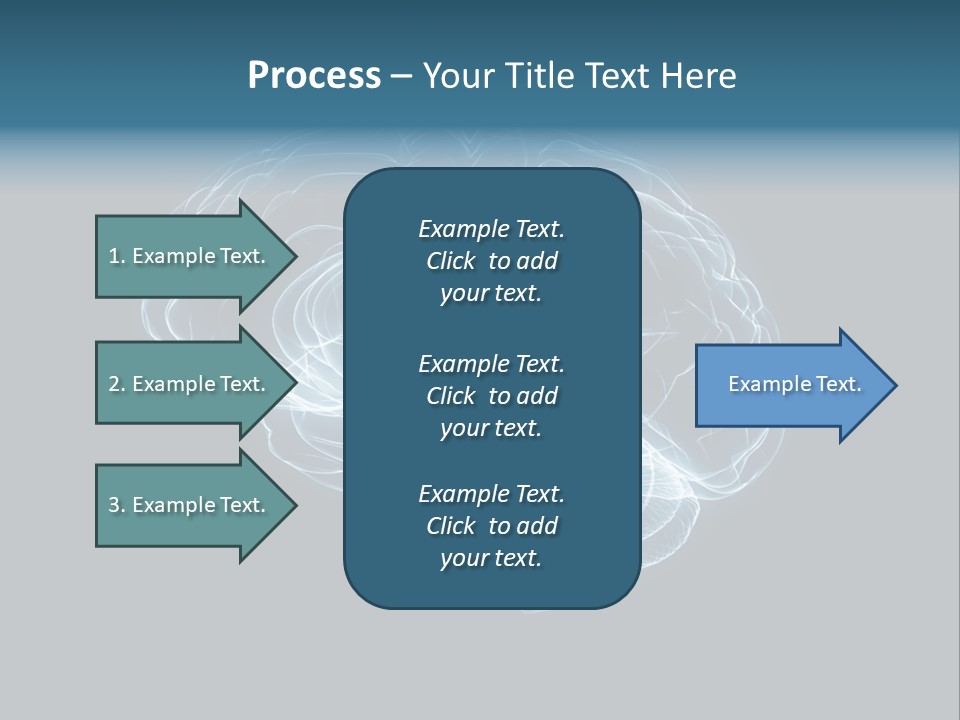 Process – Your Title Text Here

1. Example Text.

2. Example Text.

3. Example Text.

Example Text. Click to add your text.

Example Text. Click to add your text.

Example Text. Click to add your text.

Example Text.